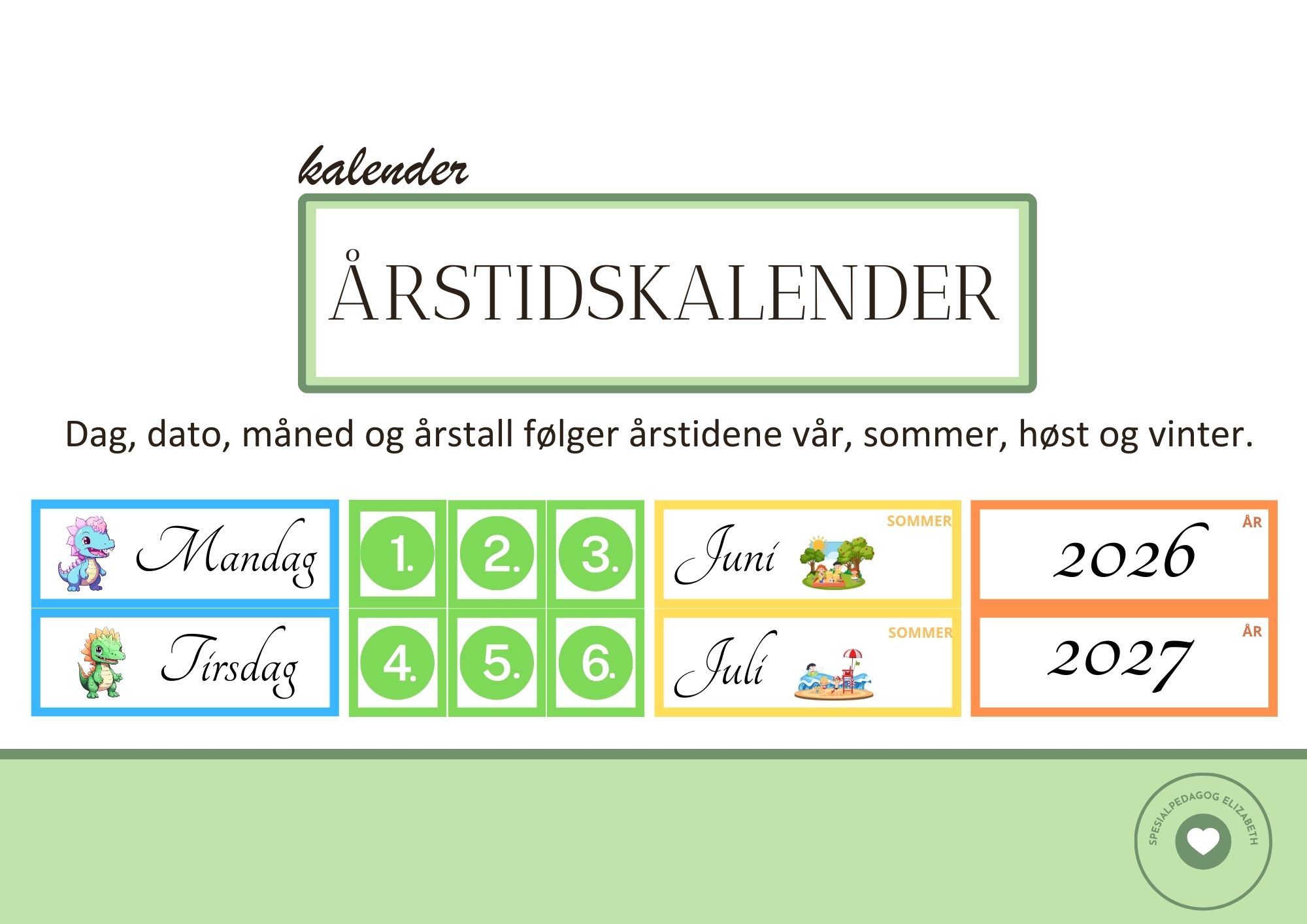 kalender

ÅRSTIDSKALENDER

Dag, dato, måned og årstall følger årstidene vår, sommer, høst og vinter.

Mandag

Tirsdag

1.

2.

3.

4.

5.

6.

SOMMER
Juni

SOMMER
Juli

ÅR
2026

ÅR
2027

SPESIALPEDAGOG ELIZABETH